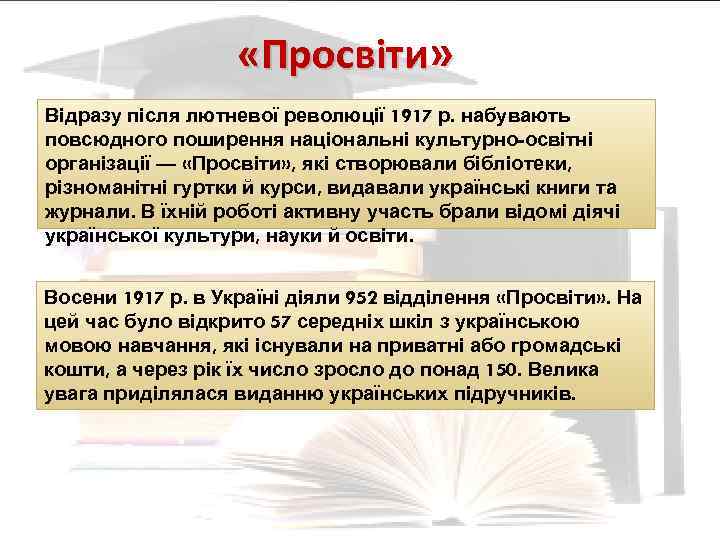 «Просвіти»

Відразу після лютневої революції 1917 р. набувають повсюдного поширення національні культурно-освітні організації — «Просвіти», які створювали бібліотеки, різноманітні гуртки й курси, видавали українські книги та журнали. В їхній роботі активну участь брали відомі діячі української культури, науки й освіти.

Восени 1917 р. в Україні діяли 952 відділення «Просвіти». На цей час було відкрито 57 середніх шкіл з українською мовою навчання, які існували на приватні або громадські кошти, а через рік їх число зросло до понад 150. Велика увага приділялася виданню українських підручників.